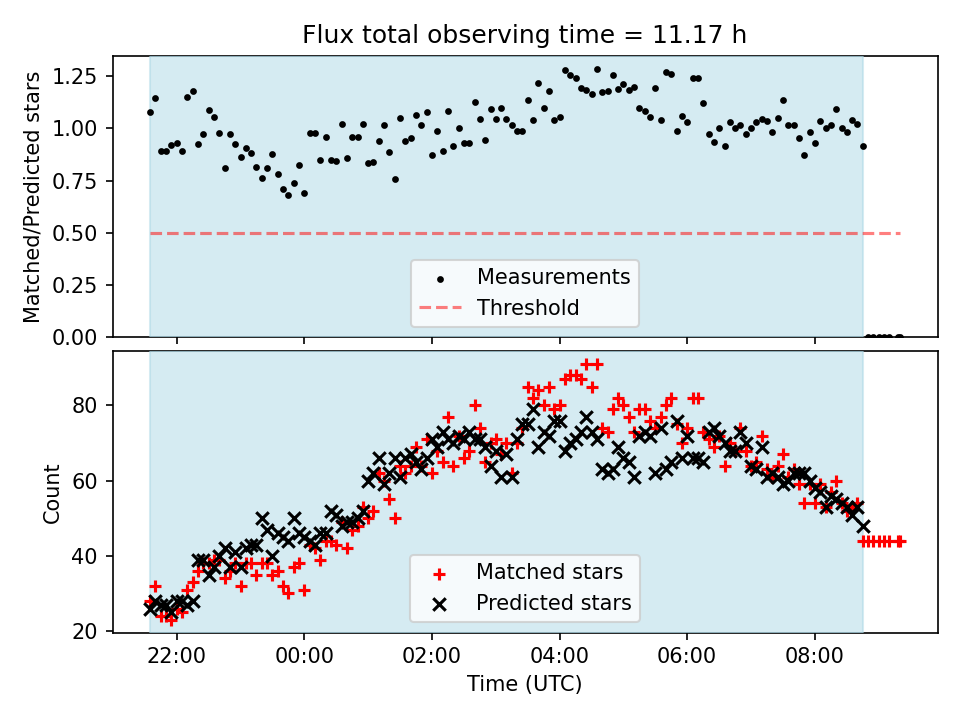 Flux total observing time = 11.17 h

Matched/Predicted stars

1.25
1.00
0.75
0.50
0.25
0.00

Measurements
Threshold

Count

80
60
40
20

Matched stars
Predicted stars

22:00
00:00
02:00
04:00
06:00
08:00

Time (UTC)